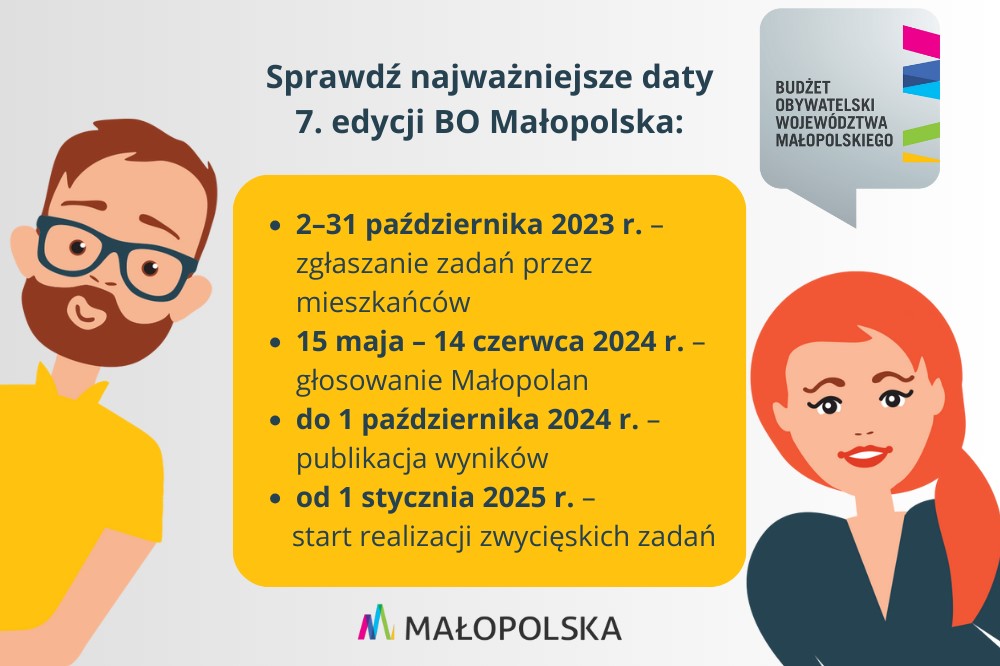 Sprawdź najważniejsze daty 7. edycji BO Małopolska:

BUDŻET OBYWATELSKI WOJEWÓDZTWA MAŁOPOLSKIEGO

- 2–31 października 2023 r. – zgłaszanie zadań przez mieszkańców
- 15 maja – 14 czerwca 2024 r. – głosowanie Małopolan
- do 1 października 2024 r. – publikacja wyników
- od 1 stycznia 2025 r. – start realizacji zwycięskich zadań

MAŁOPOLSKA